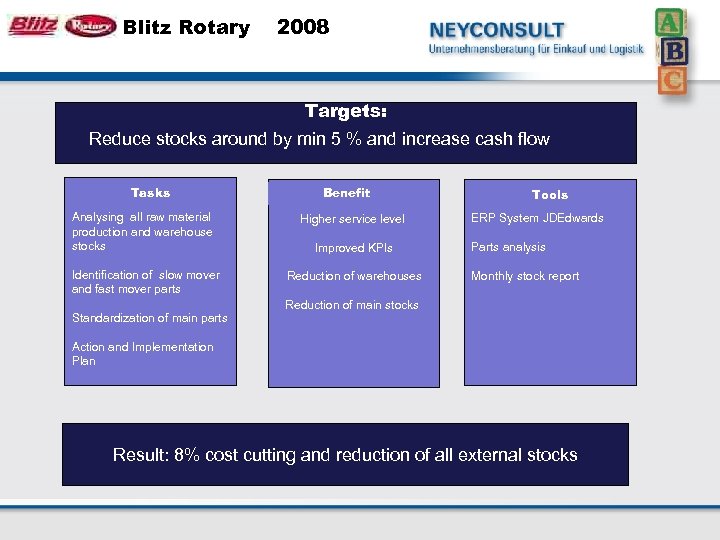 Blitz Rotary Blitz Rotary 2008

NEYCONSULT
Unternehmensberatung für Einkauf und Logistik

A B C

Targets:
Reduce stocks around by min 5 % and increase cash flow

Tasks
Analysing all raw material production and warehouse stocks

Identification of slow mover and fast mover parts

Standardization of main parts

Action and Implementation Plan

Benefit
Higher service level

Improved KPIs

Reduction of warehouses

Reduction of main stocks

Tools
ERP System JDEdwards

Parts analysis

Monthly stock report

Result: 8% cost cutting and reduction of all external stocks